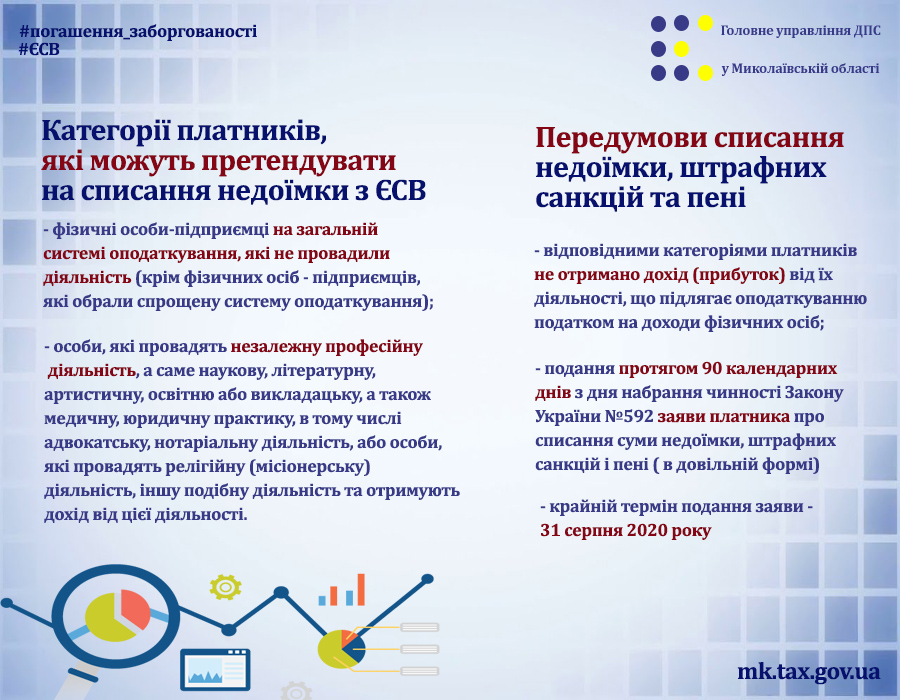 #погашення_заборгованості
#ЄСВ

Головне управління ДПС
у Миколаївській області

Категорії платників, які можуть претендувати на списання недоїмки з ЄСВ

- фізичні особи-підприємці на загальній системі оподаткування, які не провадили діяльність (крім фізичних осіб - підприємців, які обрали спрощену систему оподаткування);

- особи, які провадять незалежну професійну діяльність, а саме наукову, літературну, артистичну, освітню або викладацьку, а також медичну, юридичну практику, в тому числі адвокатську, нотаріальну діяльність, або особи, які провадять релігійну (місіонерську) діяльність, іншу подібну діяльність та отримують дохід від цієї діяльності.

Передумови списання недоїмки, штрафних санкцій та пені

- відповідними категоріями платників не отримано дохід (прибуток) від їх діяльності, що підлягає оподаткуванню податком на доходи фізичних осіб;

- подання протягом 90 календарних днів з дня набрання чинності Закону України №592 заяви платника про списання суми недоїмки, штрафних санкцій і пені ( в довільній формі)

- крайній термін подання заяви - 31 серпня 2020 року

mk.tax.gov.ua